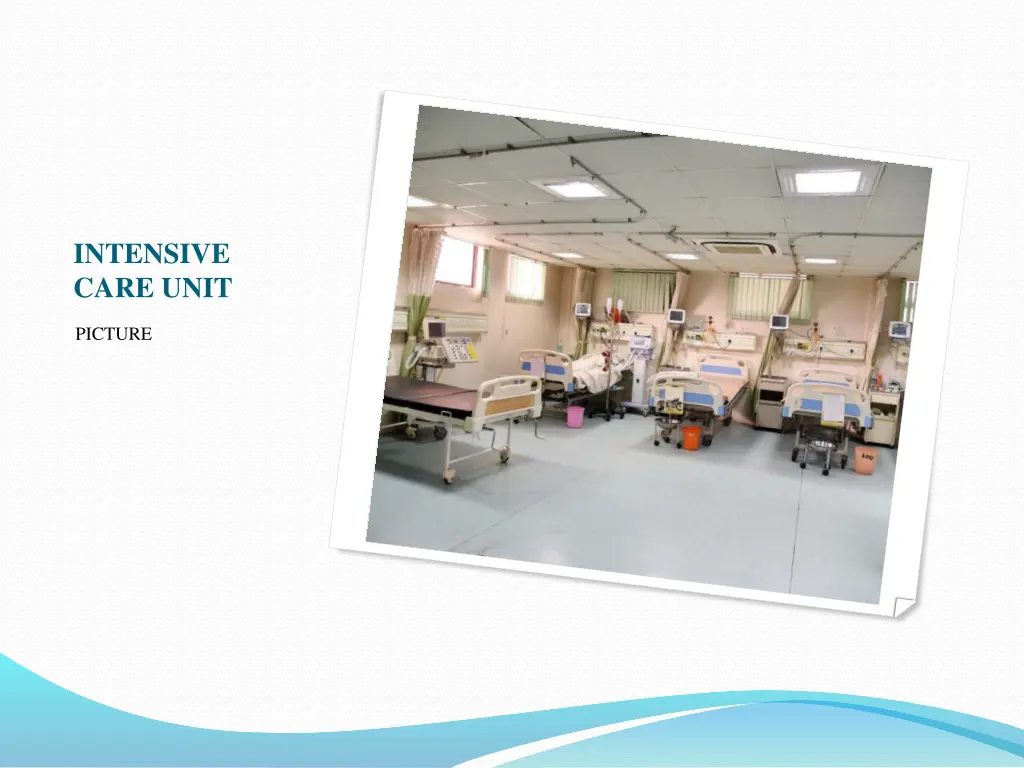 INTENSIVE CARE UNIT

PICTURE